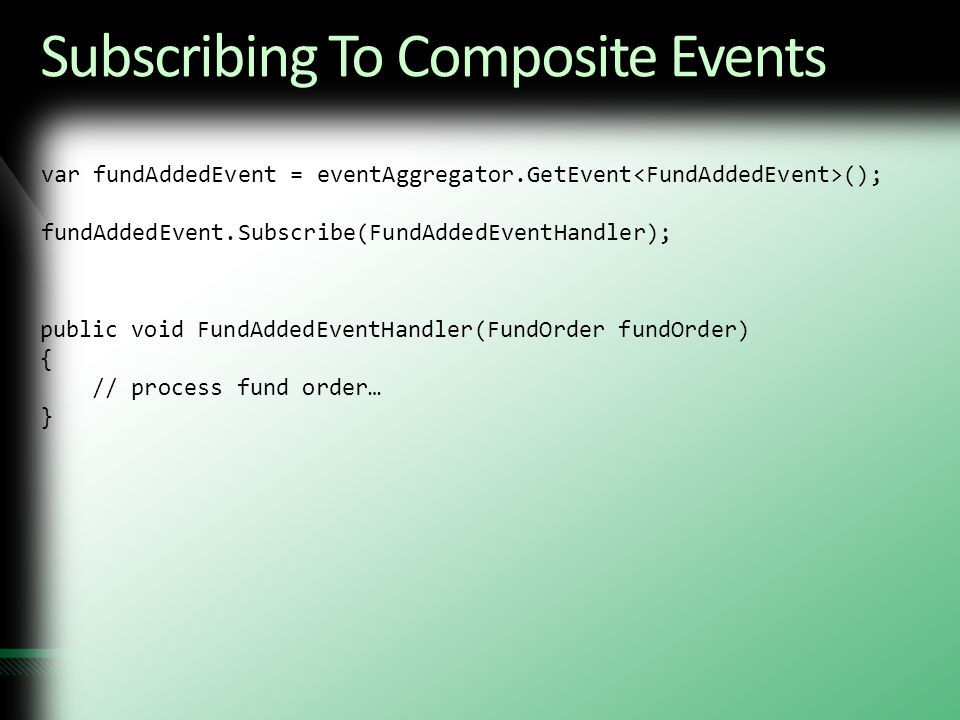 Subscribing To Composite Events

var fundAddedEvent = eventAggregator.GetEvent<FundAddedEvent>();

fundAddedEvent.Subscribe(FundAddedEventHandler);

public void FundAddedEventHandler(FundOrder fundOrder)
{
    // process fund order…
}